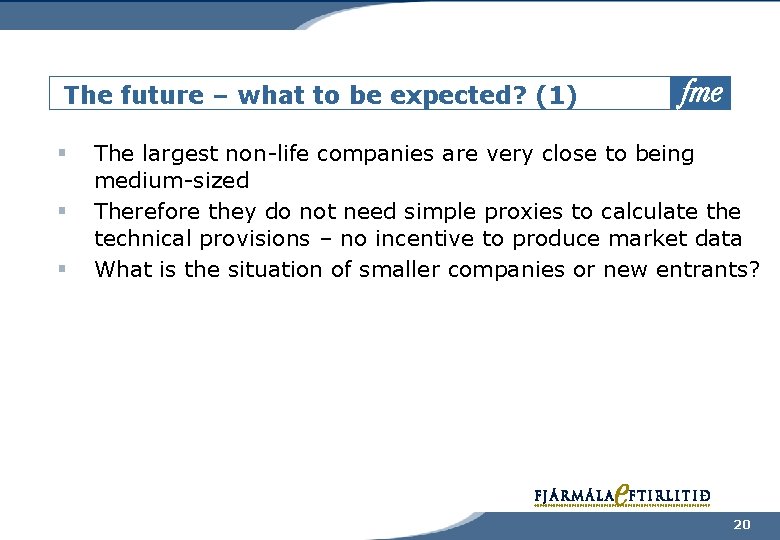 The future – what to be expected? (1)

fme

▪ The largest non-life companies are very close to being medium-sized

▪ Therefore they do not need simple proxies to calculate the technical provisions – no incentive to produce market data

▪ What is the situation of smaller companies or new entrants?

FJÁRMÁLAEFTIRLITIÐ

20